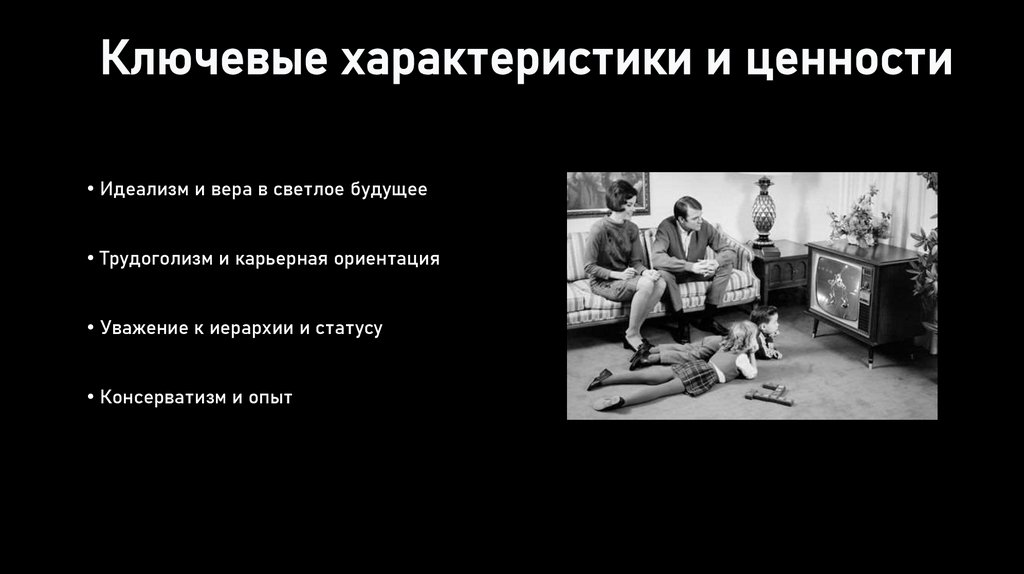 Ключевые характеристики и ценности

• Идеализм и вера в светлое будущее

• Трудоголизм и карьерная ориентация

• Уважение к иерархии и статусу

• Консерватизм и опыт